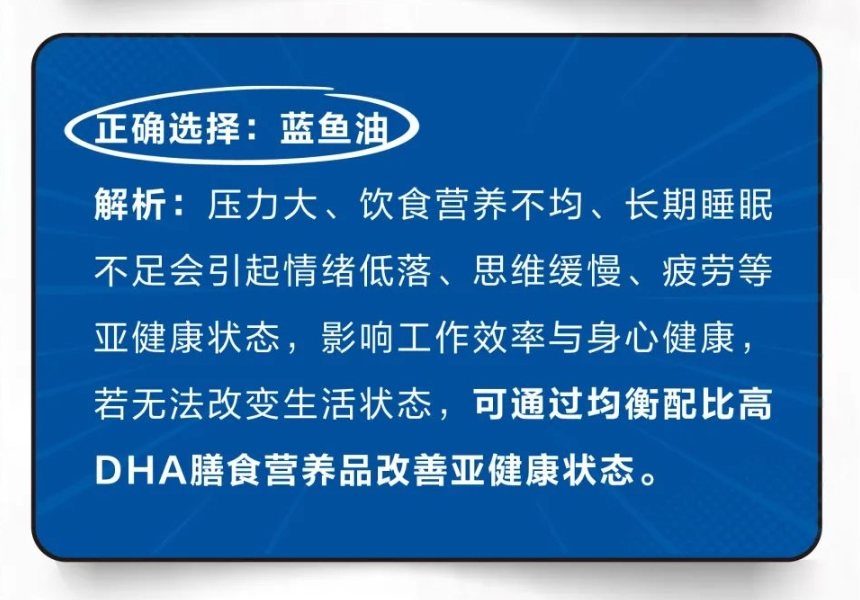 正确选择：蓝鱼油

解析：压力大、饮食营养不均、长期睡眠不足会引起情绪低落、思维缓慢、疲劳等亚健康状态，影响工作效率与身心健康，若无法改变生活状态，可通过均衡配比高DHA膳食营养品改善亚健康状态。